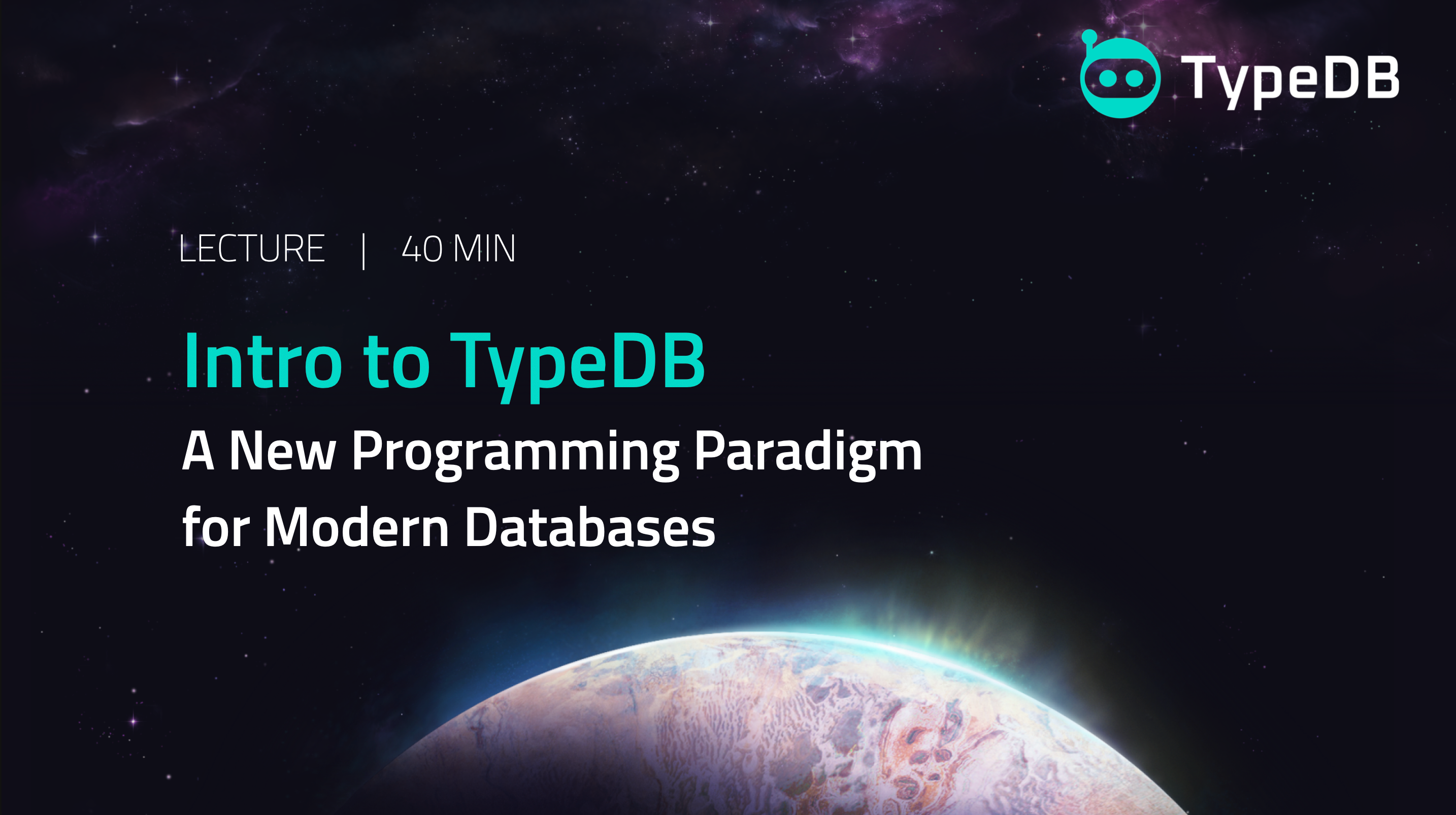 TypeDB

LECTURE | 40 MIN

Intro to TypeDB

A New Programming Paradigm for Modern Databases